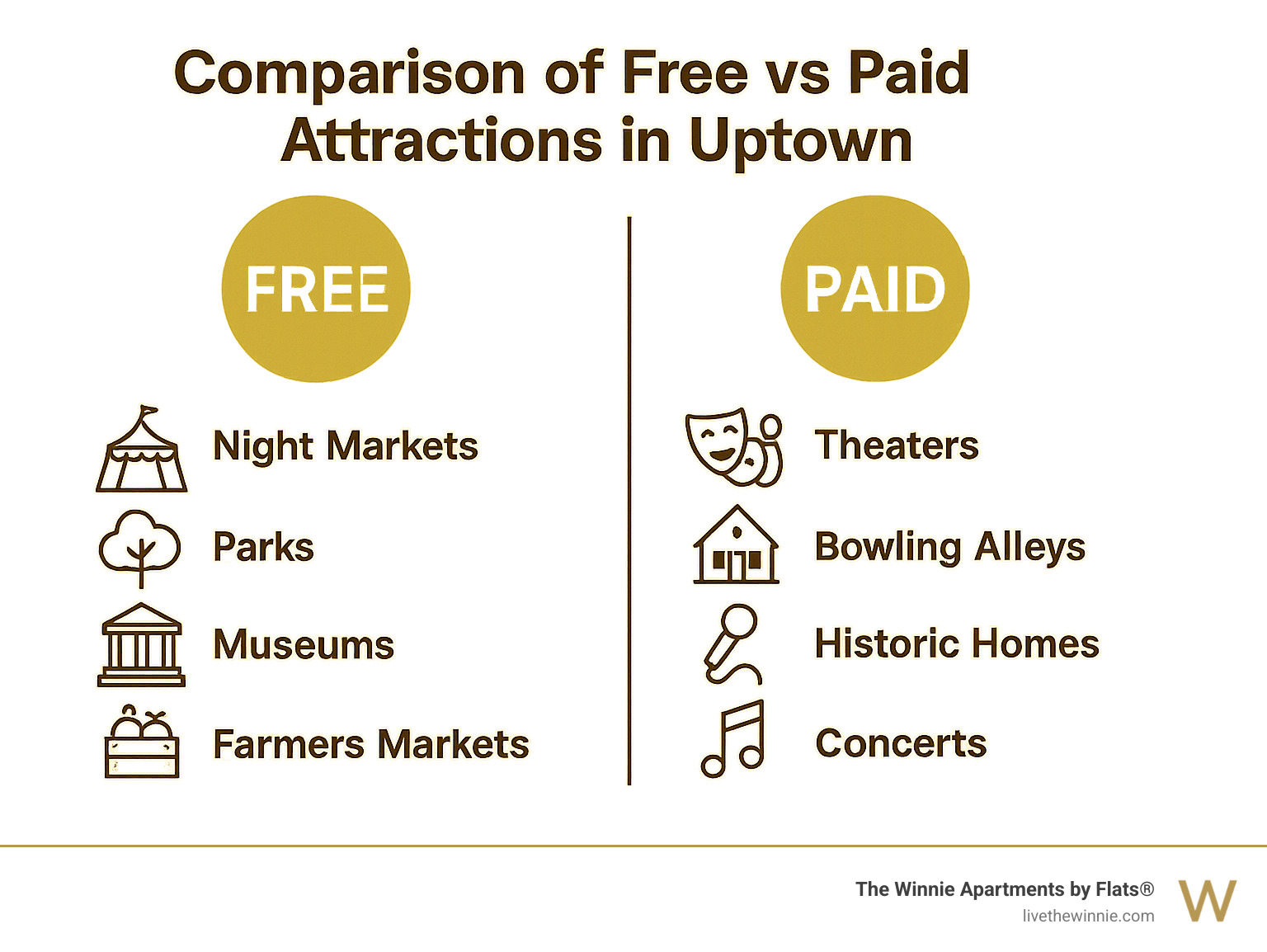 Comparison of Free vs Paid Attractions in Uptown

FREE

Night Markets

Parks

Museums

Farmers Markets

PAID

Theaters

Bowling Alleys

Historic Homes

Concerts

The Winnie Apartments by Flats®
livethewinnie.com

W